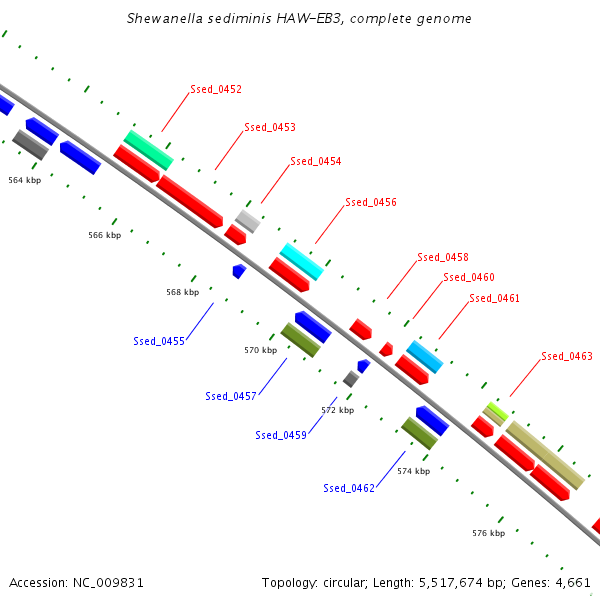 Shewanella sediminis HAW-EB3, complete genome

Ssed_0452

Ssed_0453

Ssed_0454

Ssed_0456

Ssed_0458

Ssed_0460

Ssed_0461

Ssed_0463

564 kbp

566 kbp

568 kbp

Ssed_0455

570 kbp

Ssed_0457

572 kbp

Ssed_0459

574 kbp

Ssed_0462

576 kbp

Accession: NC_009831

Topology: circular; Length: 5,517,674 bp; Genes: 4,661